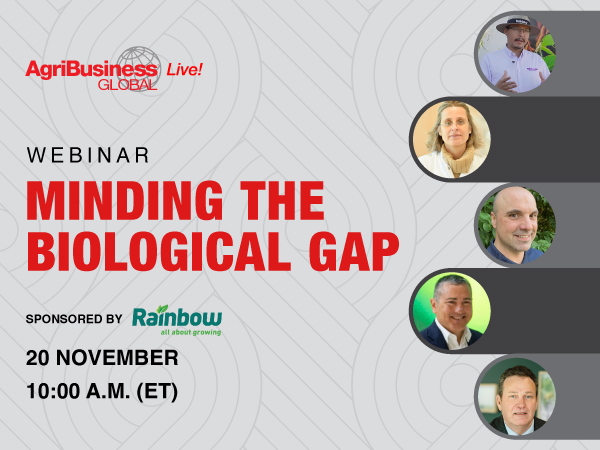 AgriBusiness GLOBAL Live!

WEBINAR

MINDING THE BIOLOGICAL GAP

SPONSORED BY Rainbow all about growing

20 NOVEMBER

10:00 A.M. (ET)